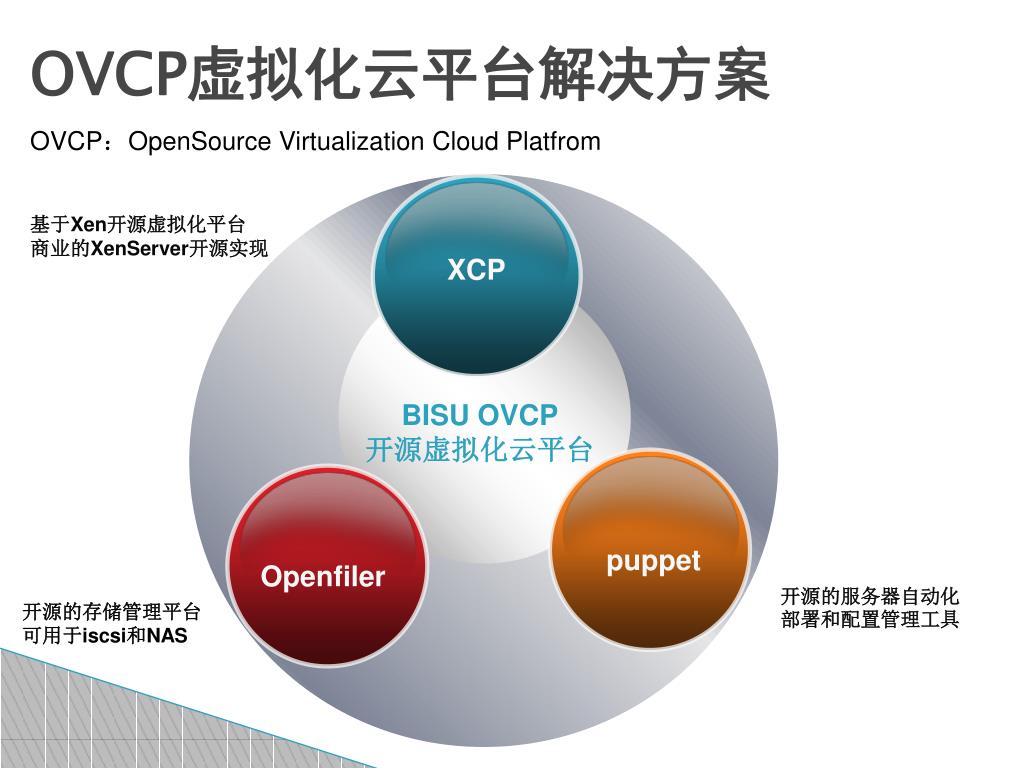 OVCP虚拟化云平台解决方案

OVCP：OpenSource Virtualization Cloud Platfrom

基于Xen开源虚拟化平台
商业的XenServer开源实现

XCP

BISU OVCP
开源虚拟化云平台

Openfiler

puppet

开源的存储管理平台
可用于iscsi和NAS

开源的服务器自动化
部署和配置管理工具